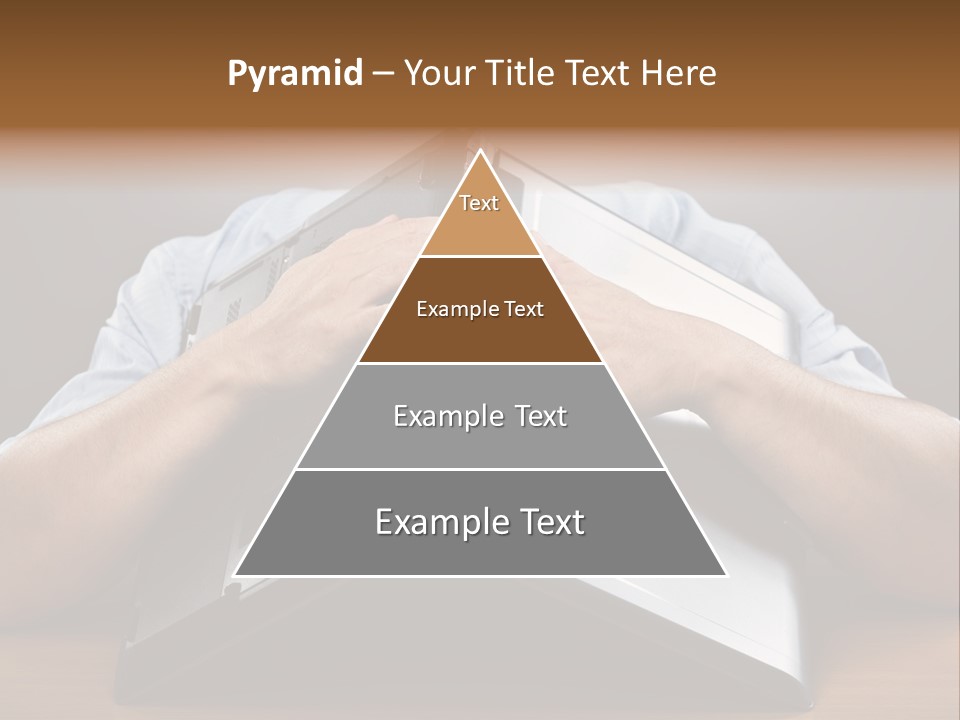 Pyramid – Your Title Text Here

Text

Example Text

Example Text

Example Text